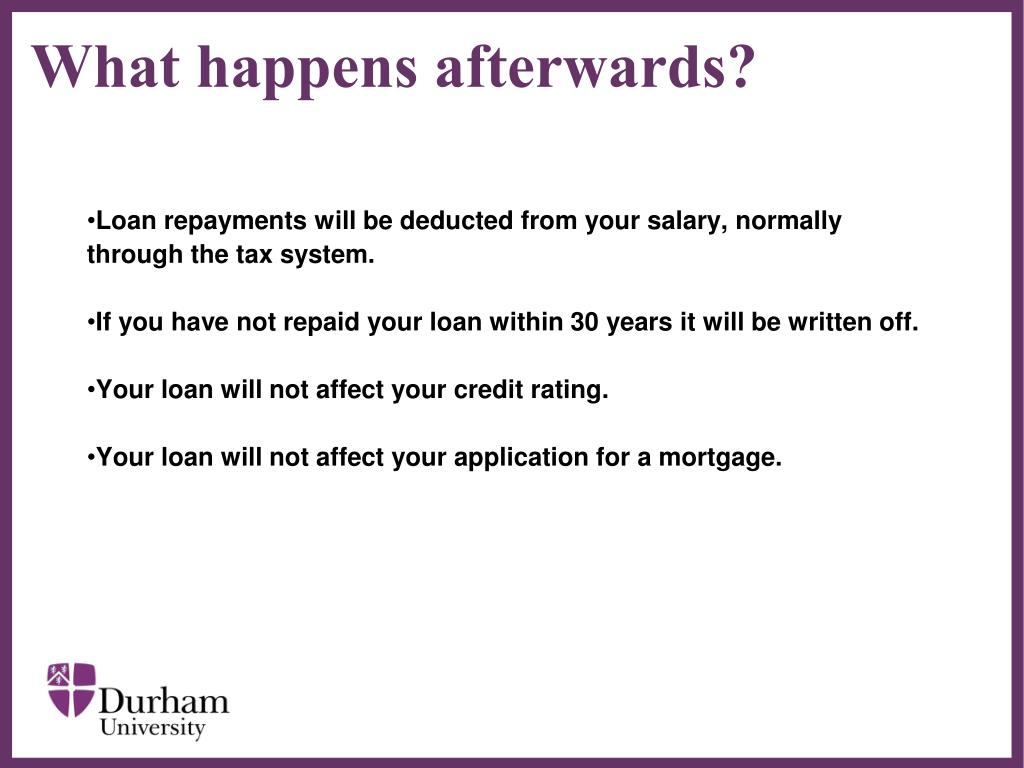 What happens afterwards?

•Loan repayments will be deducted from your salary, normally through the tax system.

•If you have not repaid your loan within 30 years it will be written off.

•Your loan will not affect your credit rating.

•Your loan will not affect your application for a mortgage.

Durham University